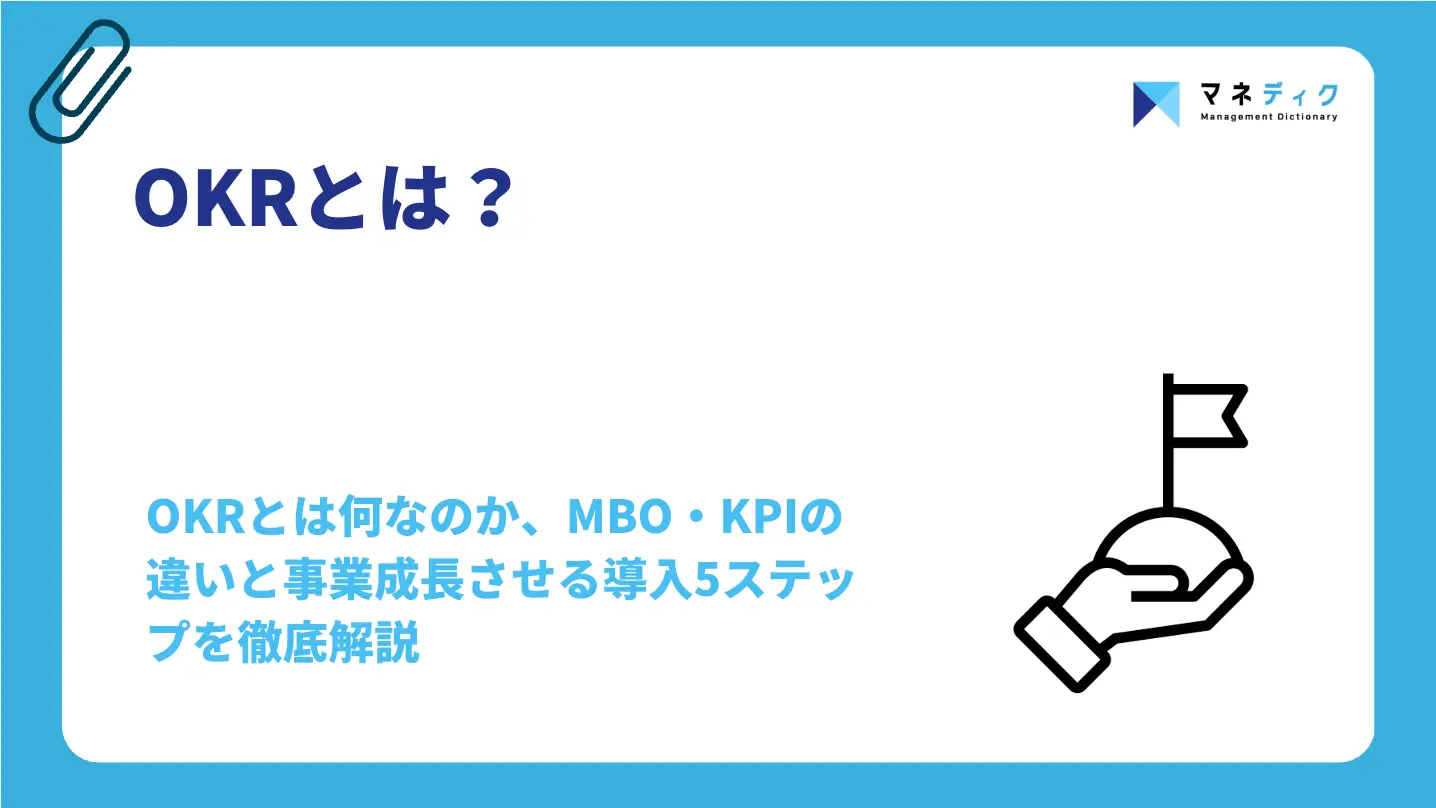 マネディク
Management Dictionary

OKRとは？

OKRとは何なのか、MBO・KPIの違いと事業成長させる導入5ステップを徹底解説